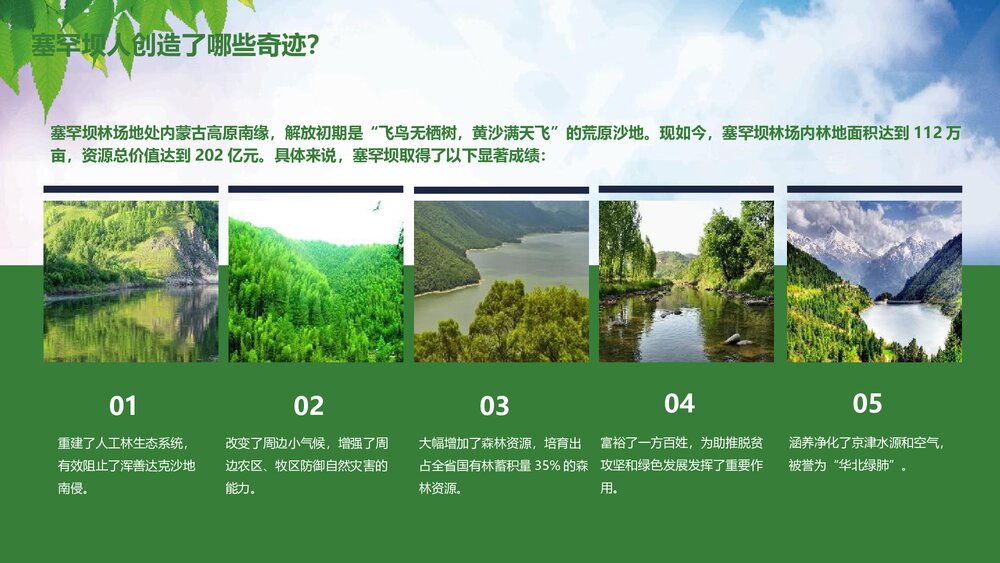 塞罕坝人创造了哪些奇迹？

塞罕坝林场地处内蒙古高原南缘，解放初期是“飞鸟无栖树，黄沙满天飞”的荒原沙地。现如今，塞罕坝林场内林地面积达到 112 万亩，资源总价值达到 202 亿元。具体来说，塞罕坝取得了以下显著成绩：

01

重建了人工林生态系统，有效阻止了浑善达克沙地南侵。

02

改变了周边小气候，增强了周边农区、牧区防御自然灾害的能力。

03

大幅增加了森林资源，培育出占全省国有林蓄积量 35% 的森林资源。

04

富裕了一方百姓，为助推脱贫攻坚和绿色发展发挥了重要作用。

05

涵养净化了京津水源和空气，被誉为“华北绿肺”。